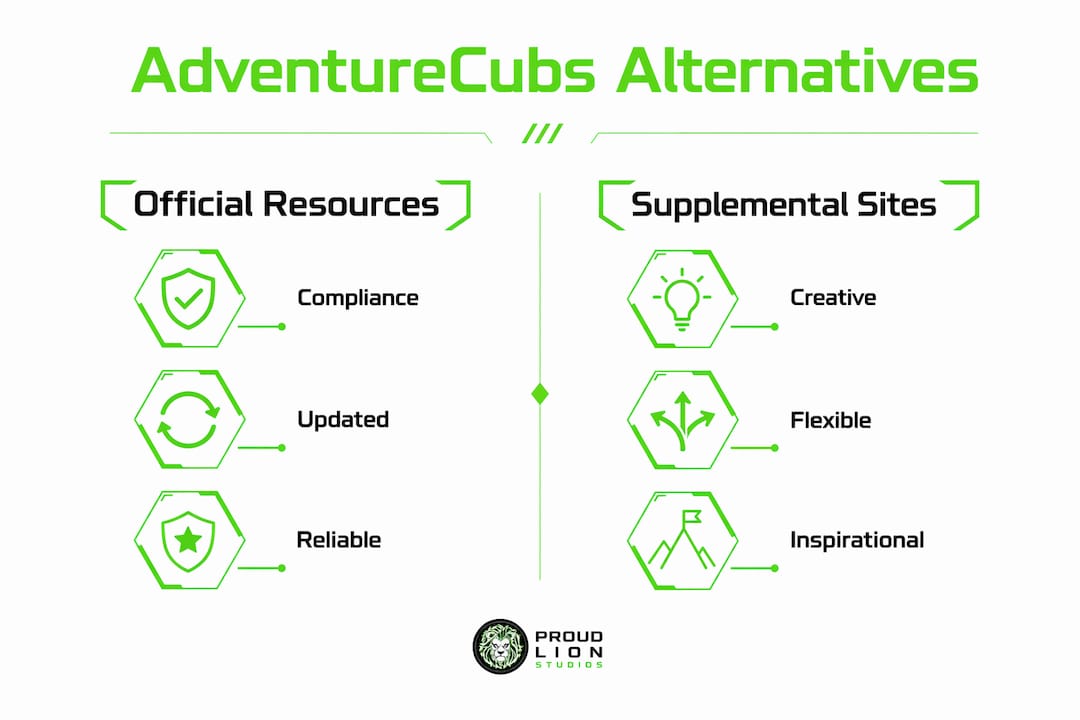 AdventureCubs Alternatives

Official Resources

Compliance

Updated

Reliable

Supplemental Sites

Creative

Flexible

Inspirational

PROUD LION STUDIOS